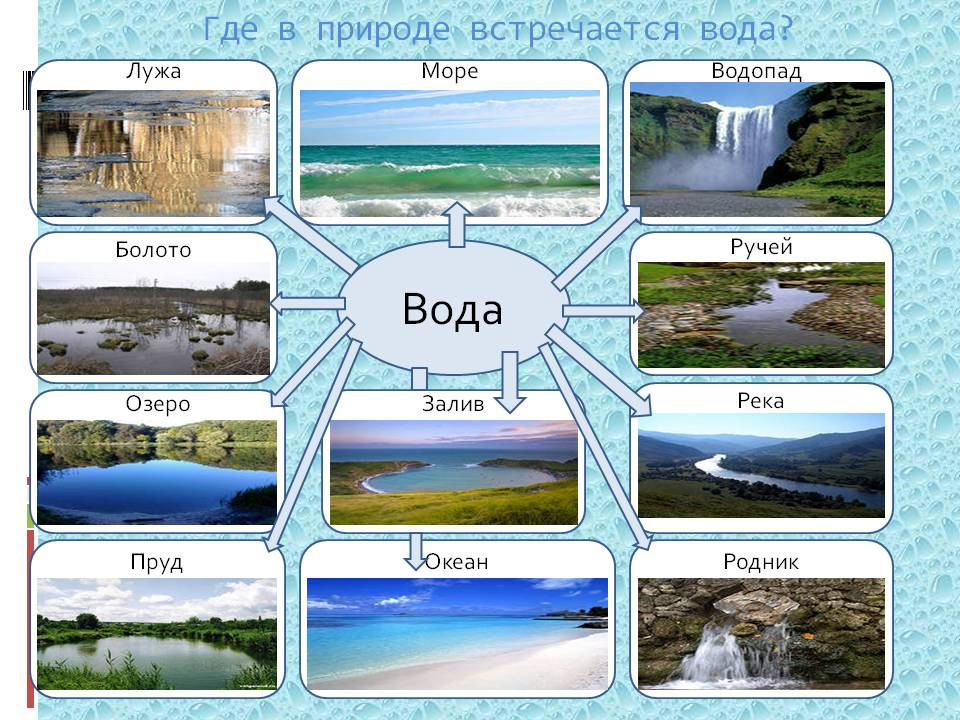 Где в природе встречается вода?

Лужа

Море

Водопад

Болото

Вода

Ручей

Озеро

Залив

Река

Пруд

Океан

Родник